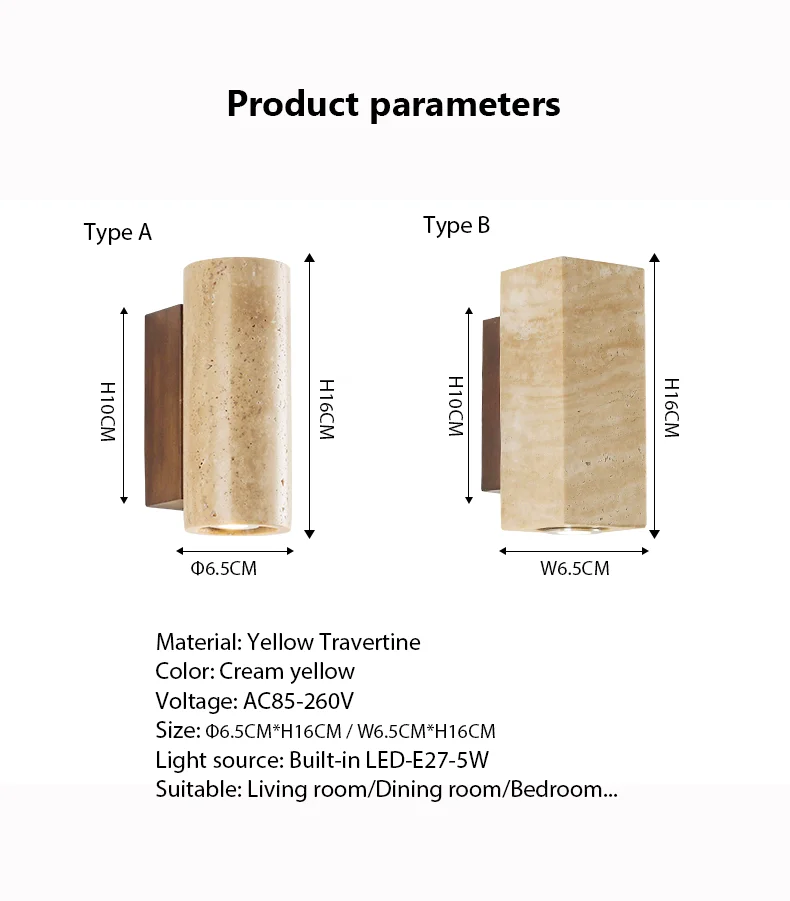 Product parameters

Type A

H10CM

H16CM

Φ6.5CM

Type B

H10CM

H16CM

W6.5CM

Material: Yellow Travertine
Color: Cream yellow
Voltage: AC85-260V
Size: Φ6.5CM*H16CM / W6.5CM*H16CM
Light source: Built-in LED-E27-5W
Suitable: Living room/Dining room/Bedroom...